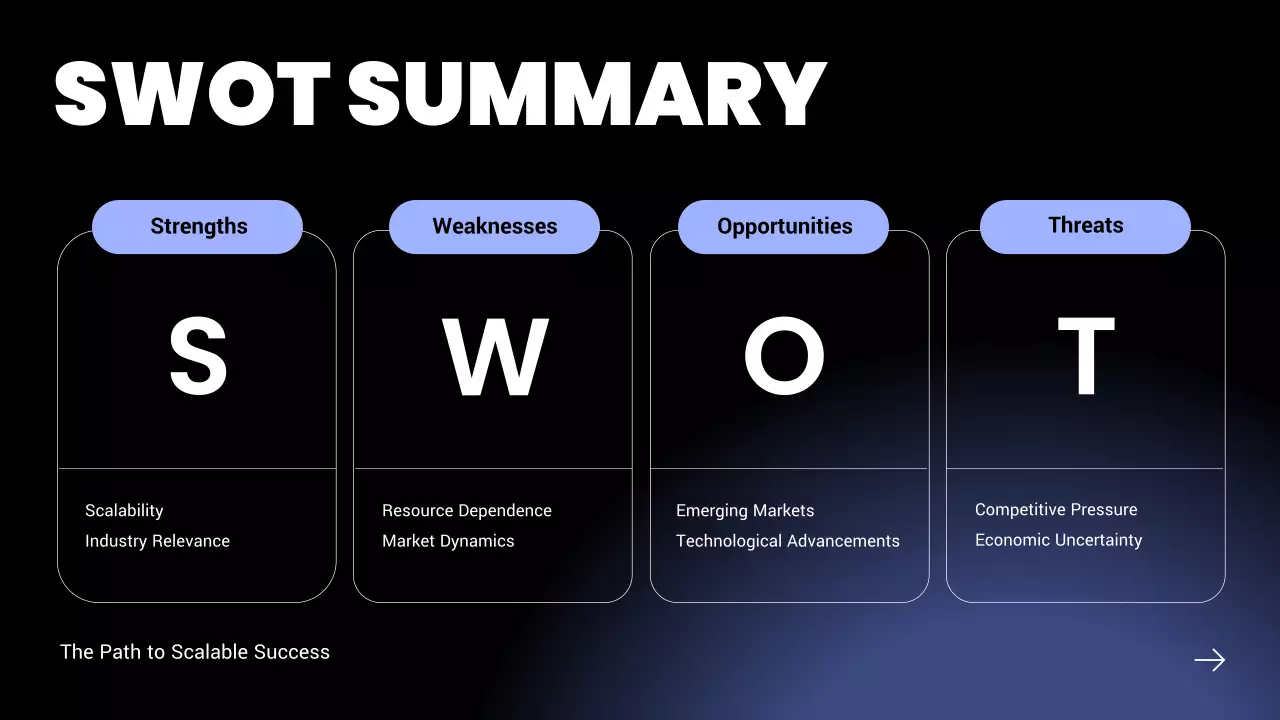 SWOT SUMMARY

Strengths

S

Scalability
Industry Relevance

Weaknesses

W

Resource Dependence
Market Dynamics

Opportunities

O

Emerging Markets
Technological Advancements

Threats

T

Competitive Pressure
Economic Uncertainty

The Path to Scalable Success

→